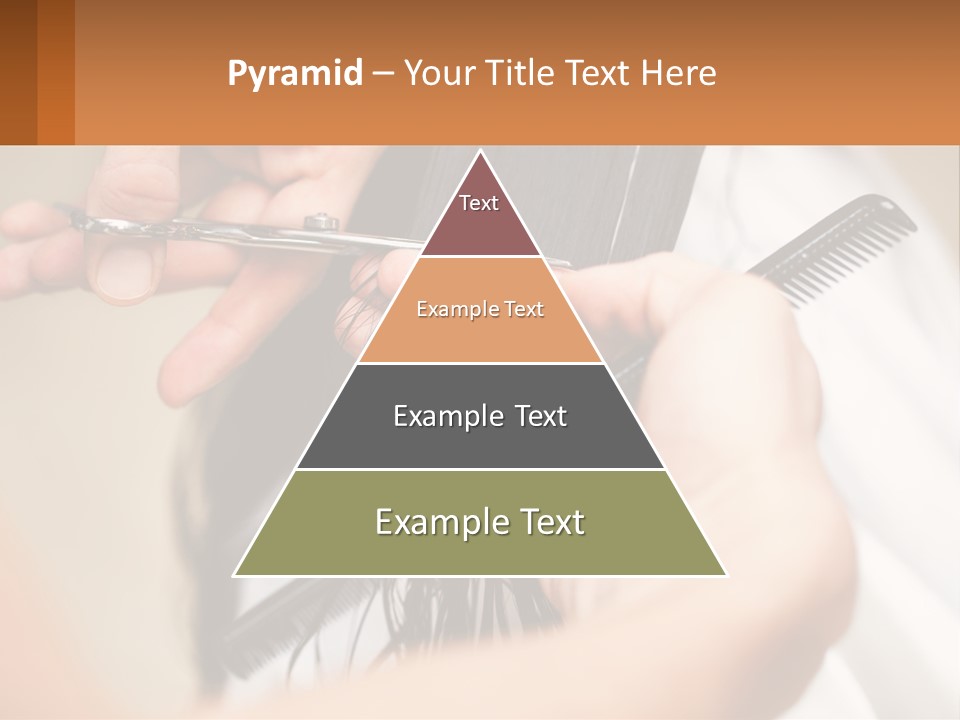 Pyramid – Your Title Text Here

Text

Example Text

Example Text

Example Text